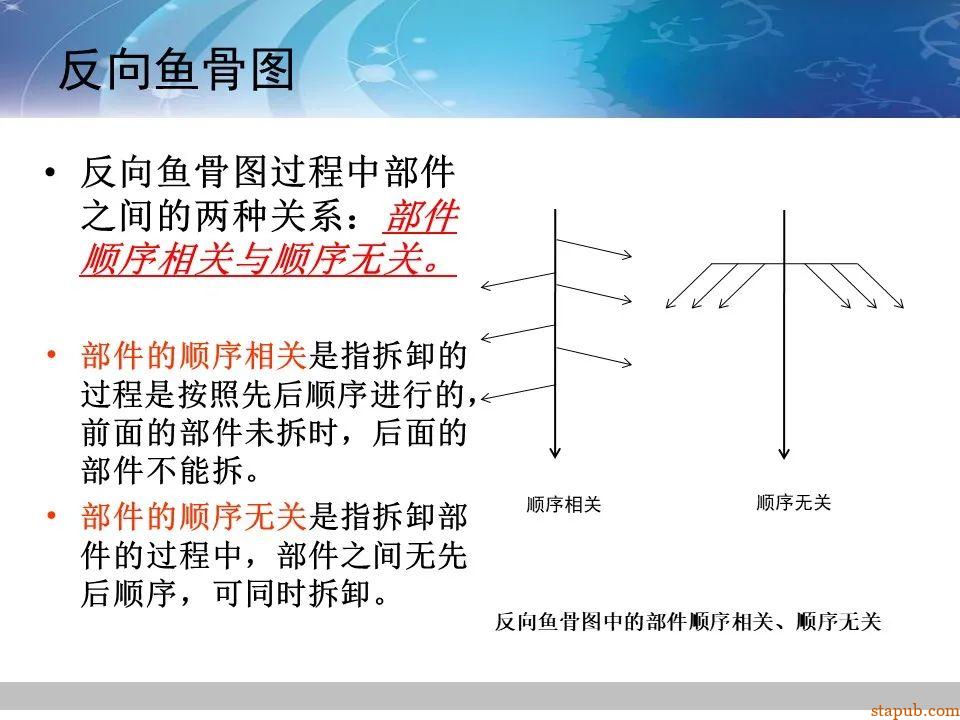 反向鱼骨图

• 反向鱼骨图过程中部件之间的两种关系：部件顺序相关与顺序无关。

• 部件的顺序相关是指拆卸的过程是按照先后顺序进行的，前面的部件未拆时，后面的部件不能拆。

• 部件的顺序无关是指拆卸部件的过程中，部件之间无先后顺序，可同时拆卸。

顺序相关

顺序无关

反向鱼骨图中的部件顺序相关、顺序无关

stapub.com